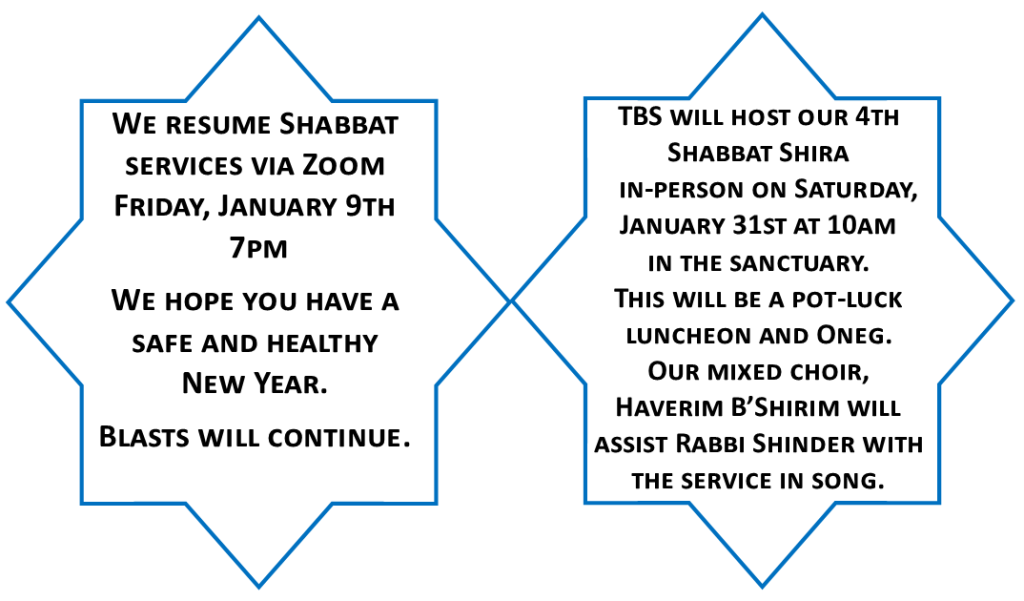 We resume Shabbat services via Zoom Friday, January 9th 7pm

We hope you have a safe and healthy New Year.

Blasts will continue.

TBS will host our 4th Shabbat Shira in-person on Saturday, January 31st at 10am in the sanctuary. This will be a pot-luck luncheon and Oneg. Our mixed choir, Haverim B'Shirim will assist Rabbi Shinder with the service in song.